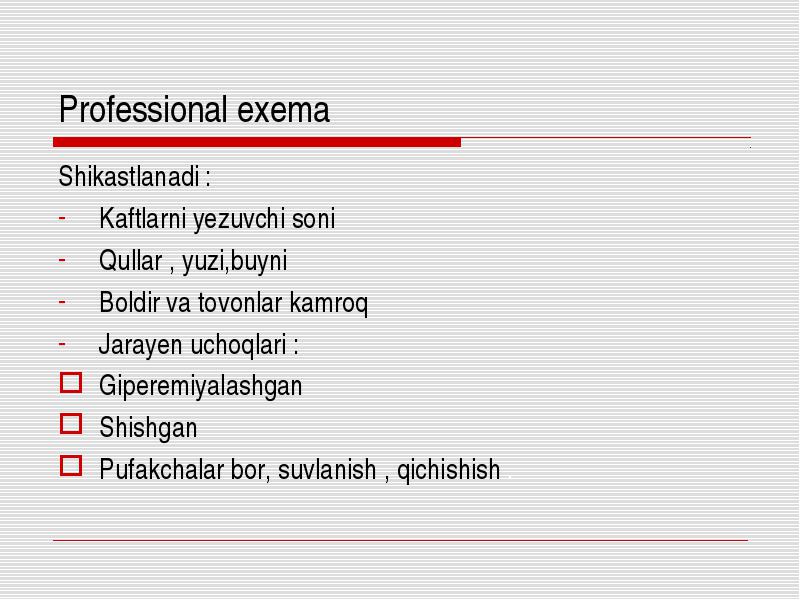 Professional exema

Shikastlanadi :

- Kaftlarni yezuvchi soni
- Qullar , yuzi,buyni
- Boldir va tovonlar kamroq
- Jarayen uchoqlari :

Giperemiyalashgan

Shishgan

Pufakchalar bor, suvlanish , qichishish